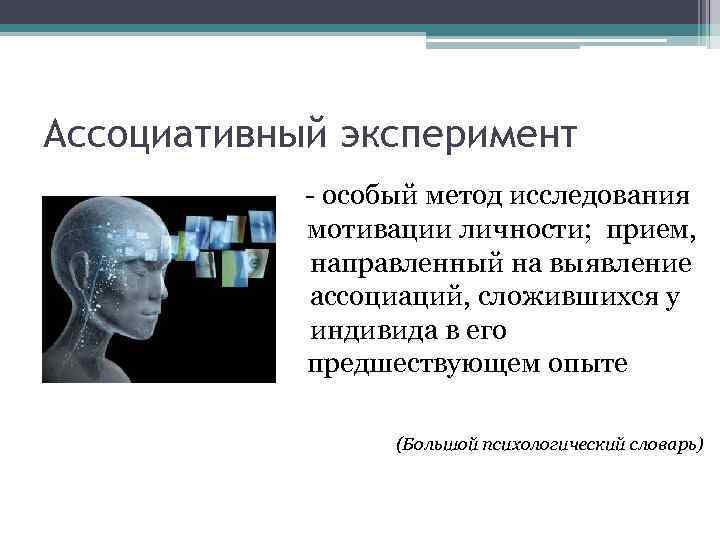 Ассоциативный эксперимент

- особый метод исследования мотивации личности;  прием, направленный на выявление ассоциаций, сложившихся у индивида в его предшествующем опыте

(Большой психологический словарь)